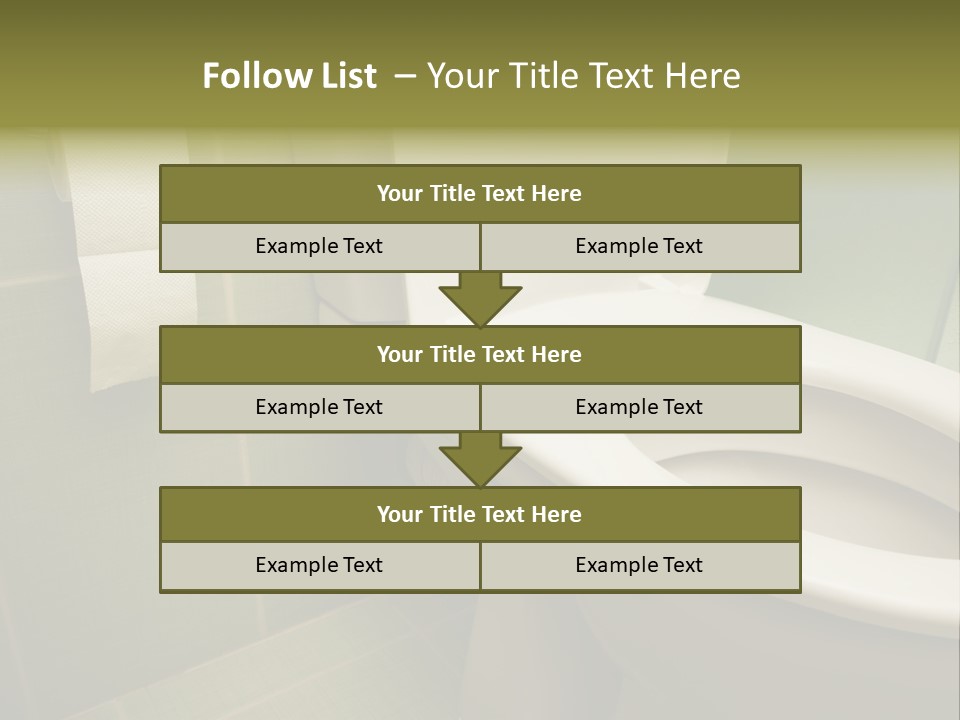 Follow List – Your Title Text Here

Your Title Text Here

Example Text

Example Text

Your Title Text Here

Example Text

Example Text

Your Title Text Here

Example Text

Example Text